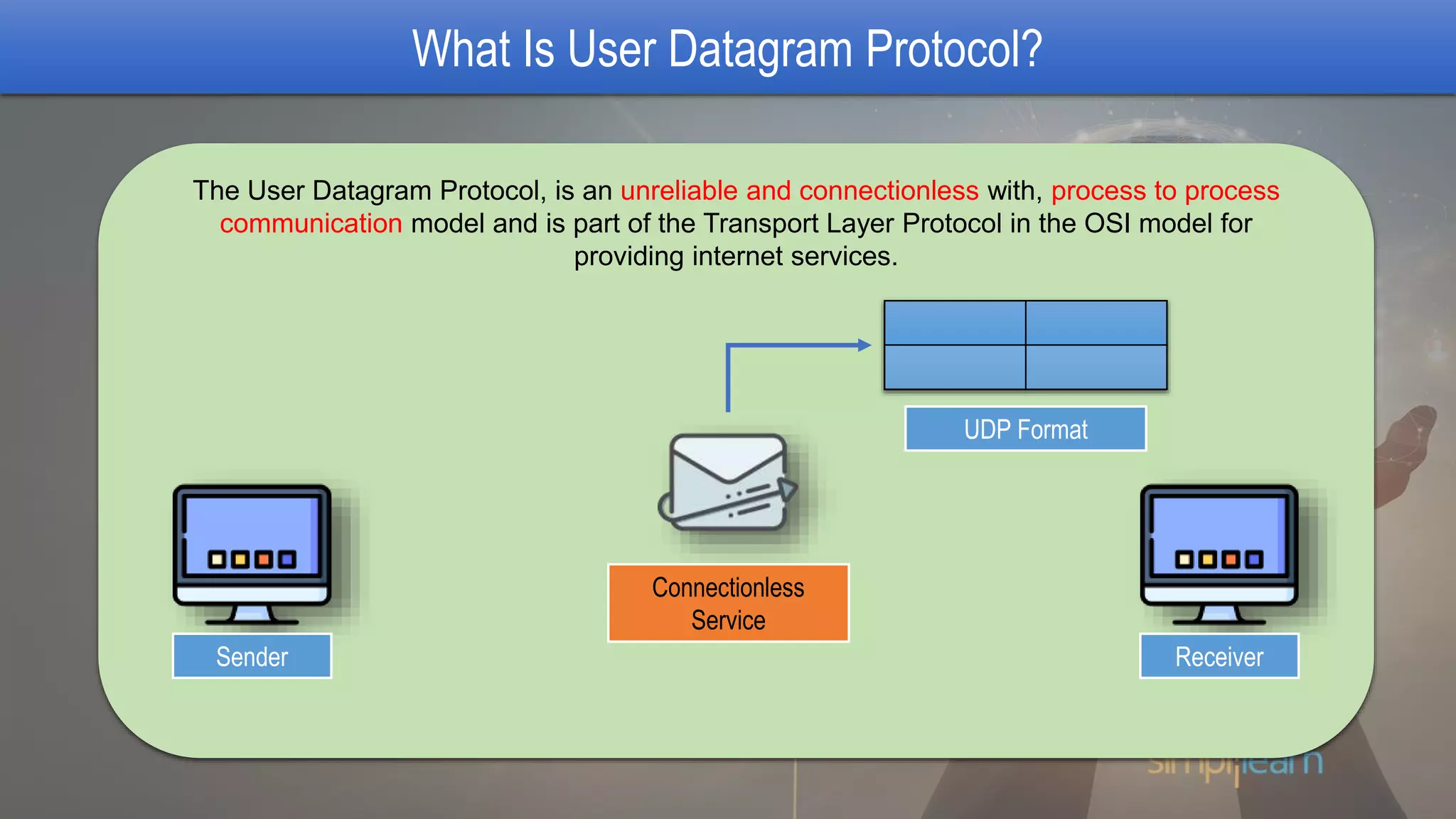 What Is User Datagram Protocol?

The User Datagram Protocol, is an unreliable and connectionless with, process to process communication model and is part of the Transport Layer Protocol in the OSI model for providing internet services.

UDP Format

Connectionless Service

Sender

Receiver

simplilearn